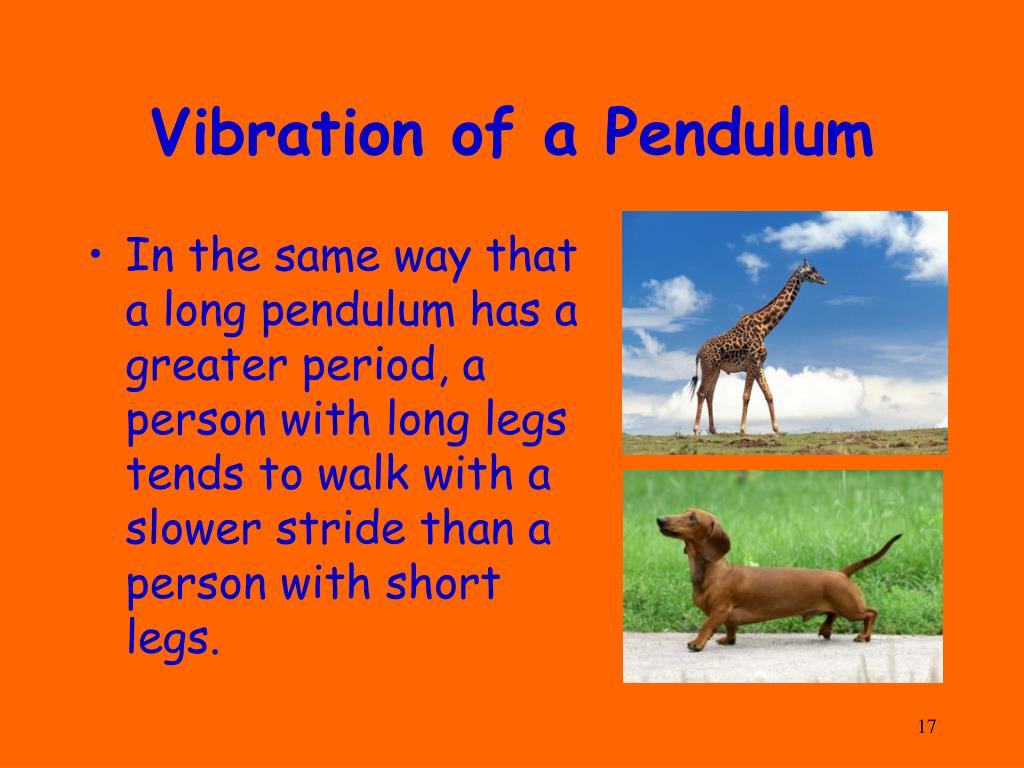 Vibration of a Pendulum

• In the same way that a long pendulum has a greater period, a person with long legs tends to walk with a slower stride than a person with short legs.

17